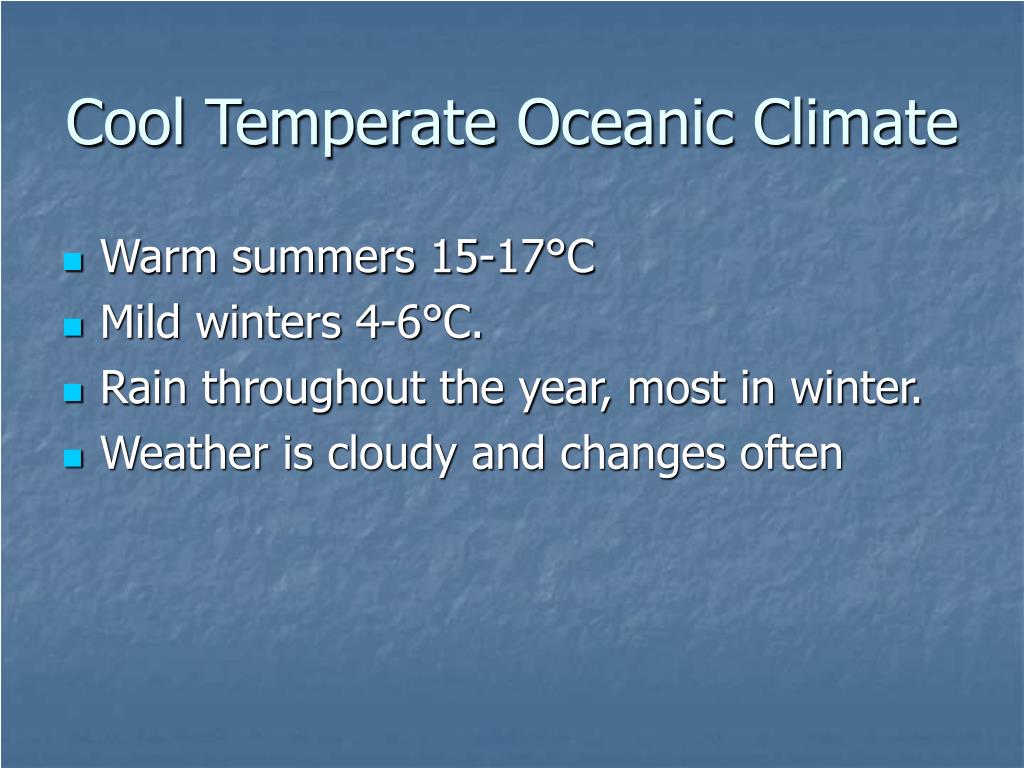 Cool Temperate Oceanic Climate

- Warm summers 15-17°C
- Mild winters 4-6°C.
- Rain throughout the year, most in winter.
- Weather is cloudy and changes often